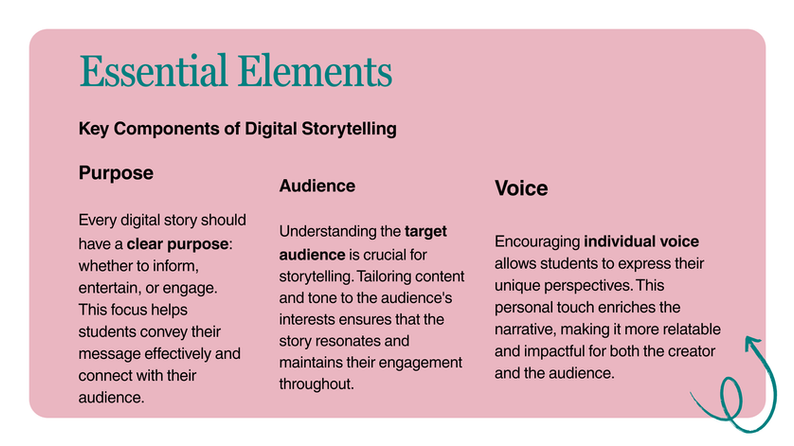 Essential Elements

Key Components of Digital Storytelling

Purpose

Every digital story should have a clear purpose: whether to inform, entertain, or engage. This focus helps students convey their message effectively and connect with their audience.

Audience

Understanding the target audience is crucial for storytelling. Tailoring content and tone to the audience's interests ensures that the story resonates and maintains their engagement throughout.

Voice

Encouraging individual voice allows students to express their unique perspectives. This personal touch enriches the narrative, making it more relatable and impactful for both the creator and the audience.